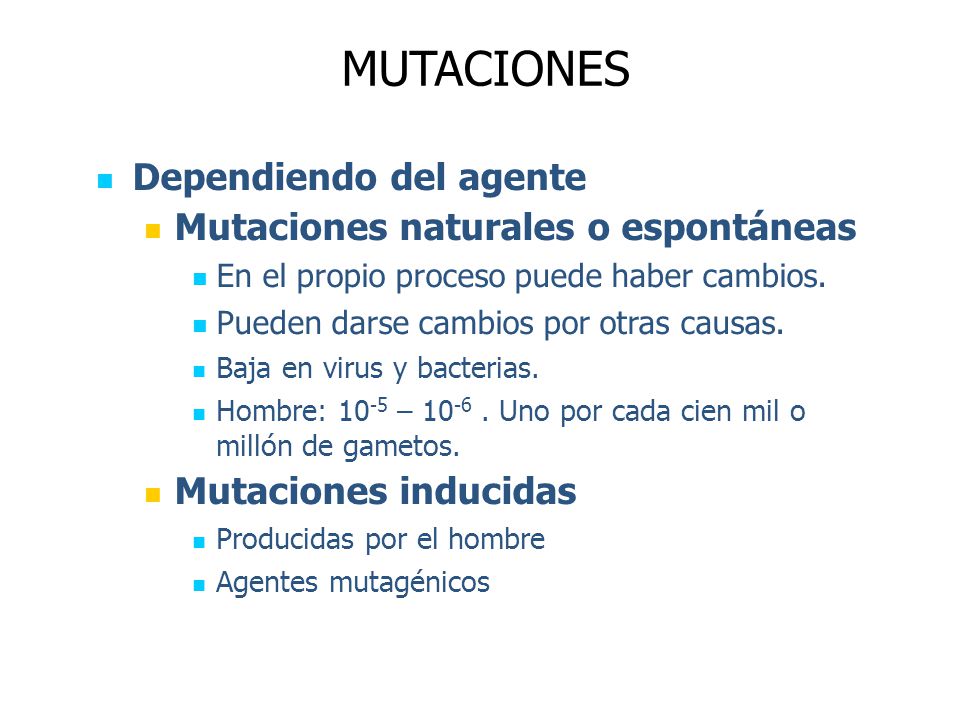 MUTACIONES

- Dependiendo del agente
  - Mutaciones naturales o espontáneas
    - En el propio proceso puede haber cambios.
    - Pueden darse cambios por otras causas.
    - Baja en virus y bacterias.
    - Hombre: $10^{-5}$ – $10^{-6}$ . Uno por cada cien mil o millón de gametos.
  - Mutaciones inducidas
    - Producidas por el hombre
    - Agentes mutagénicos